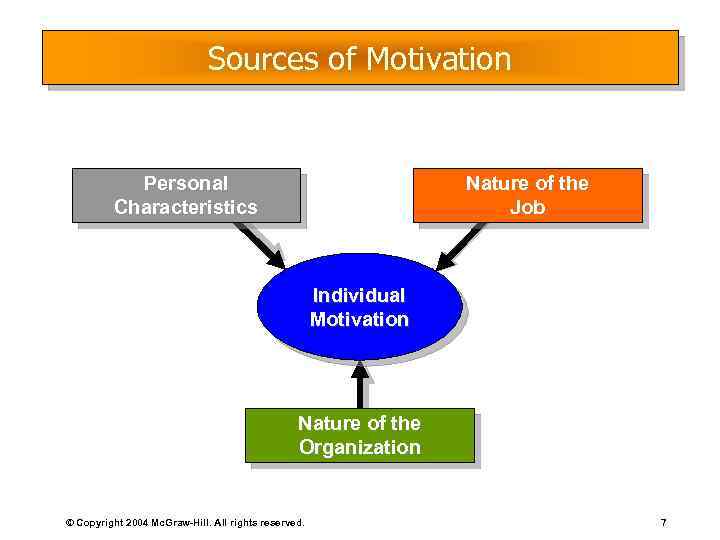 Sources of Motivation

Personal Characteristics

Nature of the Job

Individual Motivation

Nature of the Organization

© Copyright 2004 McGraw-Hill. All rights reserved.

7